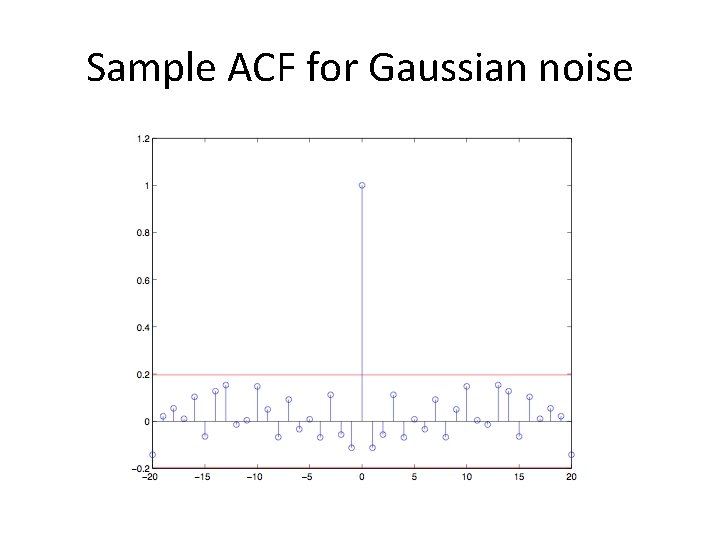 Sample ACF for Gaussian noise

1.2
1
0.8
0.6
0.4
0.2
0
−0.2
−20
−15
−10
−5
0
5
10
15
20